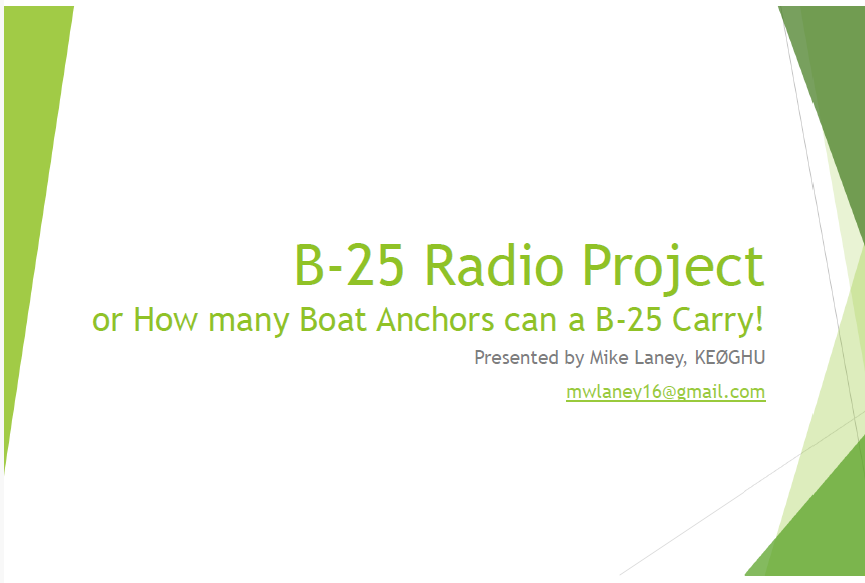 B-25 Radio Project

or How many Boat Anchors can a B-25 Carry!

Presented by Mike Laney, KEØGHU

mwlaney16@gmail.com